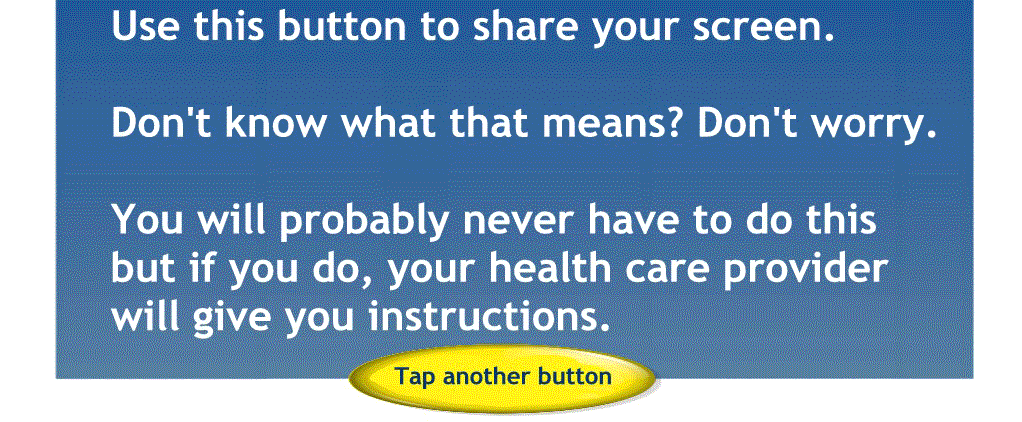 Use this button to share your screen.

Don't know what that means? Don't worry.

You will probably never have to do this but if you do, your health care provider will give you instructions.

Tap another button